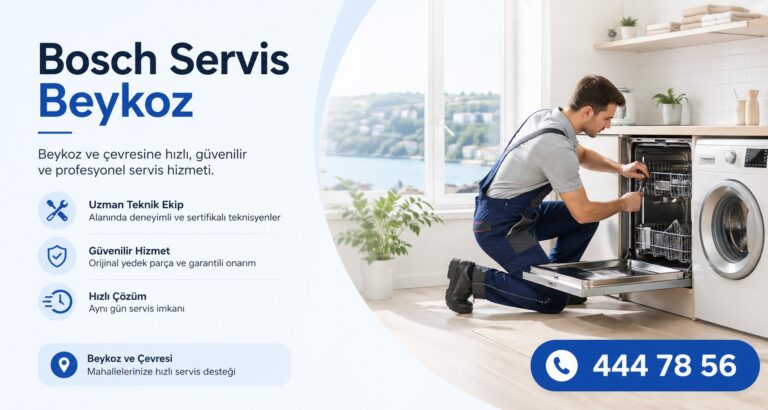 Bosch Servis
Beykoz

Beykoz ve çevresine hızlı, güvenilir ve profesyonel servis hizmeti.

Uzman Teknik Ekip
Alanında deneyimli ve sertifikalı teknisyenler

Güvenilir Hizmet
Orijinal yedek parça ve garantili onarım

Hızlı Çözüm
Aynı gün servis imkanı

Beykoz ve Çevresi
Mahallelerinize hızlı servis desteği

444 78 56